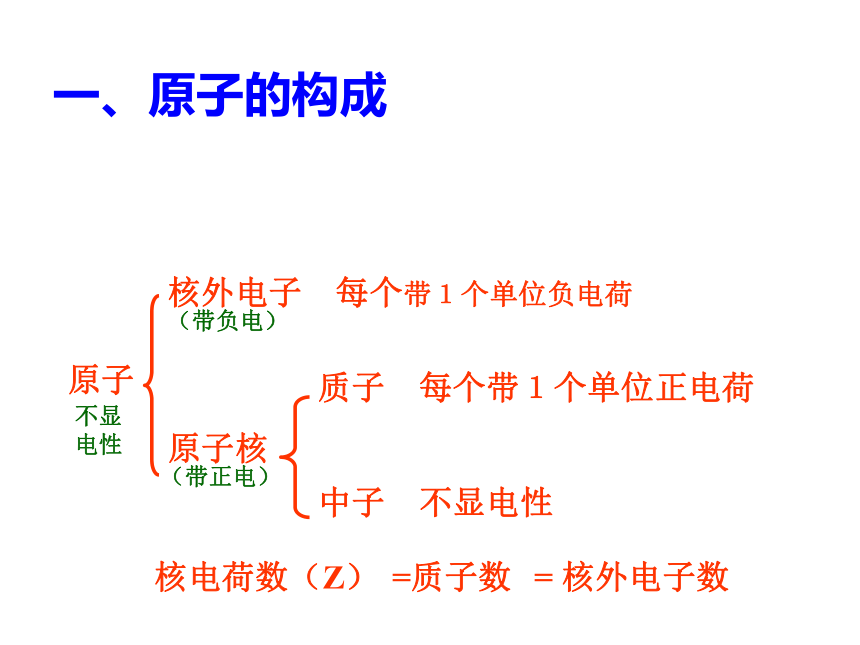 一、原子的构成

原子
不显电性

核外电子 每个带 1 个单位负电荷
（带负电）

原子核
（带正电）

质子 每个带 1 个单位正电荷

中子 不显电性

核电荷数（Z） =质子数 = 核外电子数